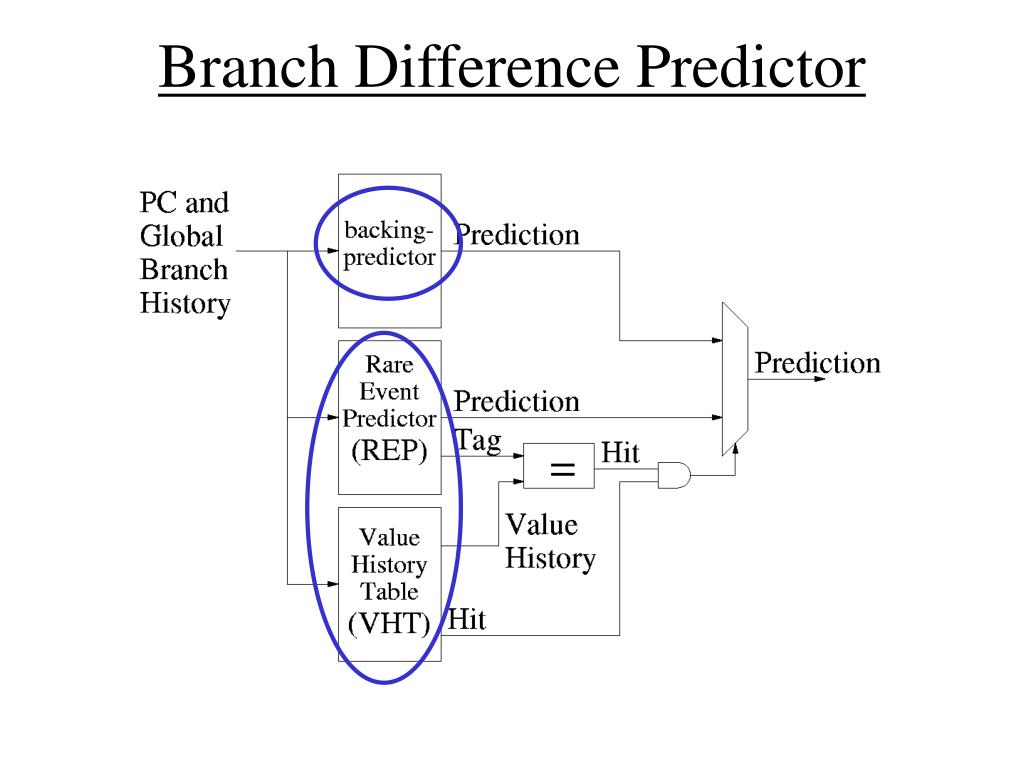 Branch Difference Predictor

PC and Global Branch History

backing-predictor

Prediction

Rare Event Predictor (REP)

Prediction

Tag

=

Hit

Prediction

Value History Table (VHT)

Value History

Hit